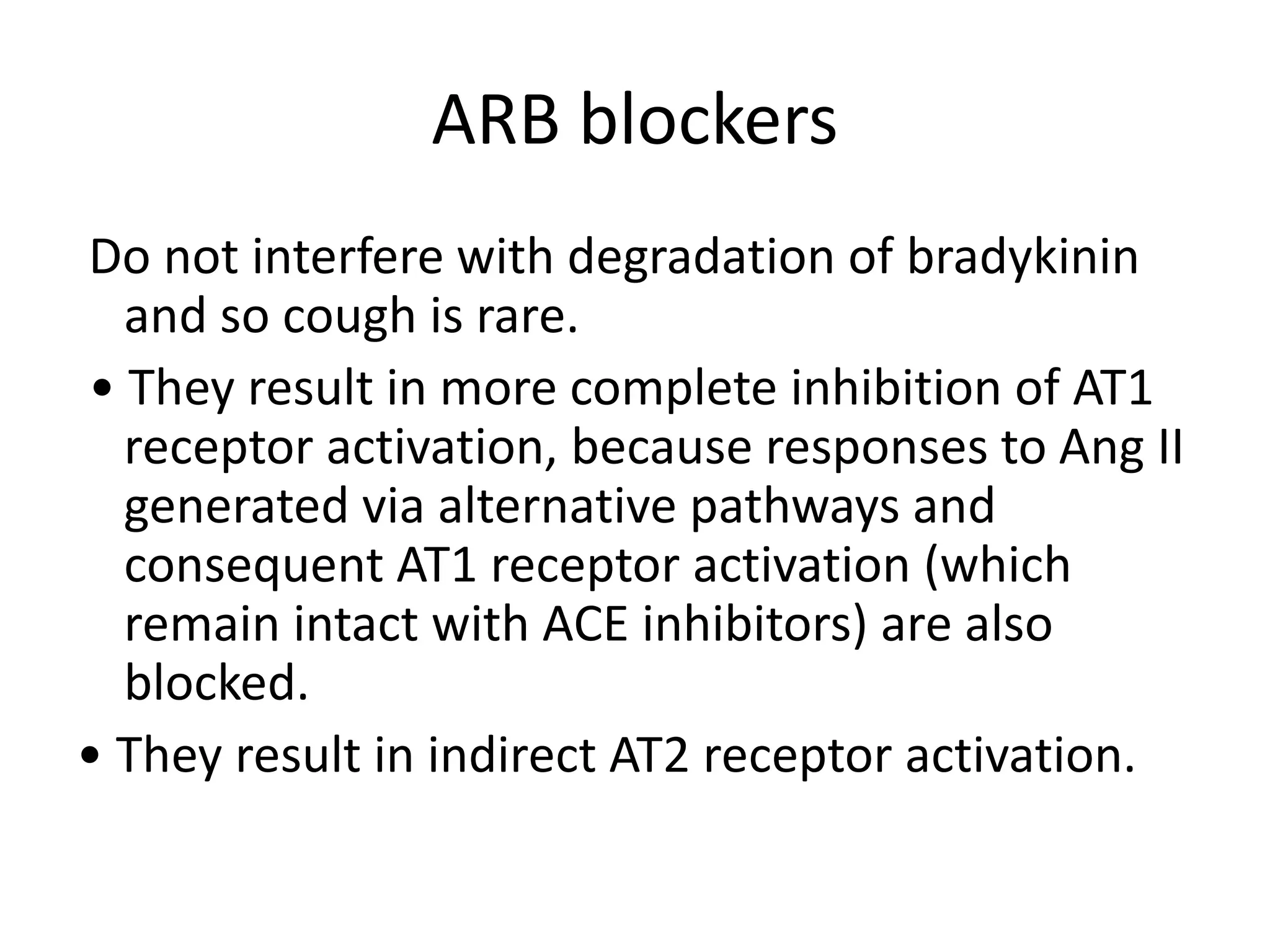 ARB blockers

Do not interfere with degradation of bradykinin and so cough is rare.

• They result in more complete inhibition of AT1 receptor activation, because responses to Ang II generated via alternative pathways and consequent AT1 receptor activation (which remain intact with ACE inhibitors) are also blocked.

• They result in indirect AT2 receptor activation.